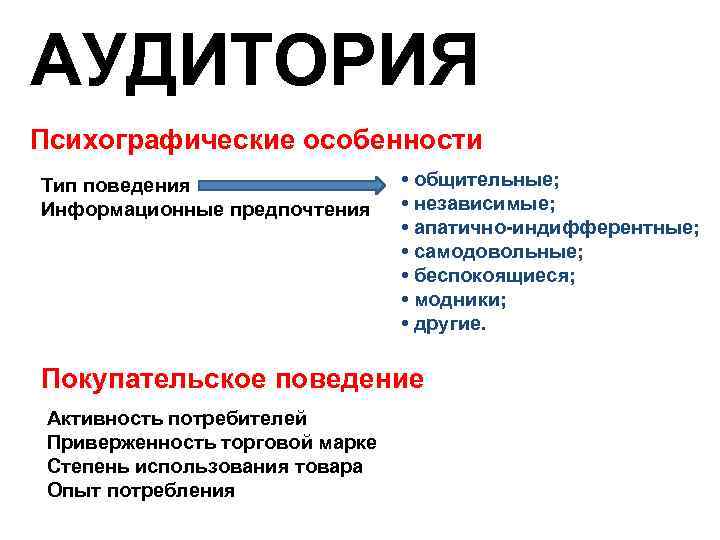 АУДИТОРИЯ

Психографические особенности

Тип поведения
Информационные предпочтения

• общительные;
• независимые;
• апатично-индифферентные;
• самодовольные;
• беспокоящиеся;
• модники;
• другие.

Покупательское поведение

Активность потребителей
Приверженность торговой марке
Степень использования товара
Опыт потребления